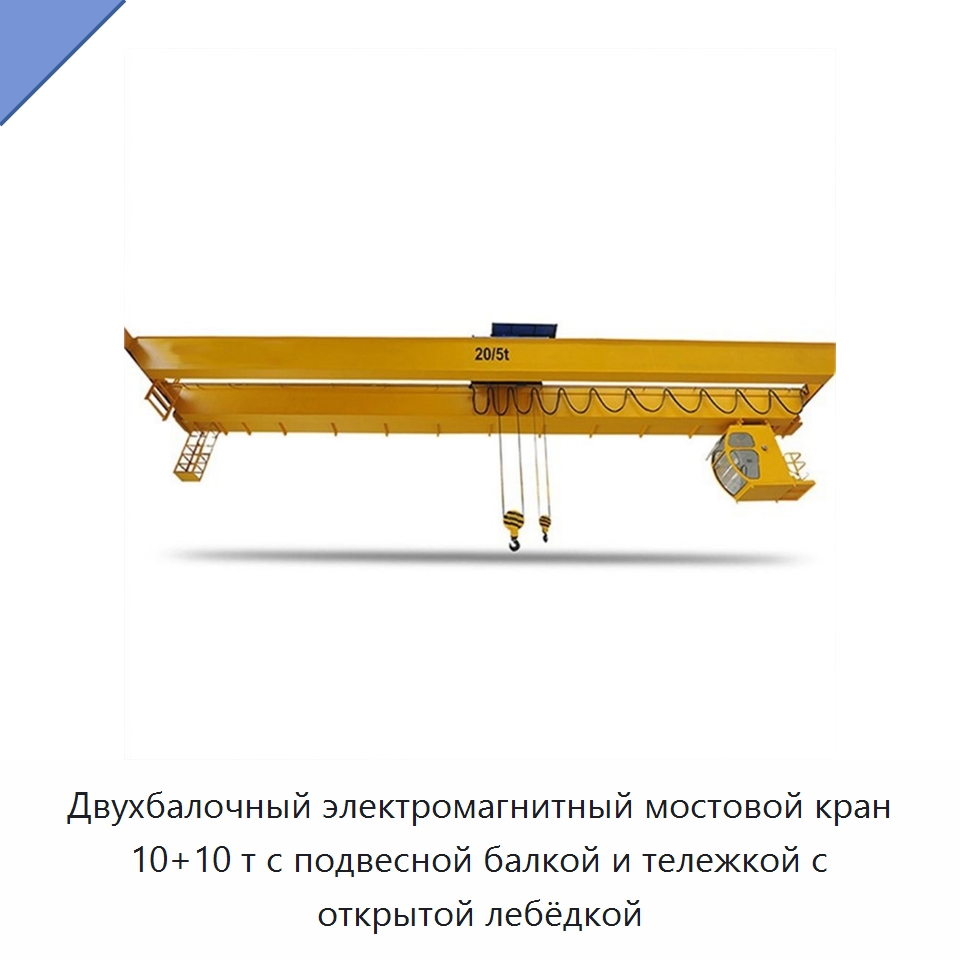 20/5t

Двухбалочный электромагнитный мостовой кран 10+10 т с подвесной балкой и тележкой с открытой лебёдкой